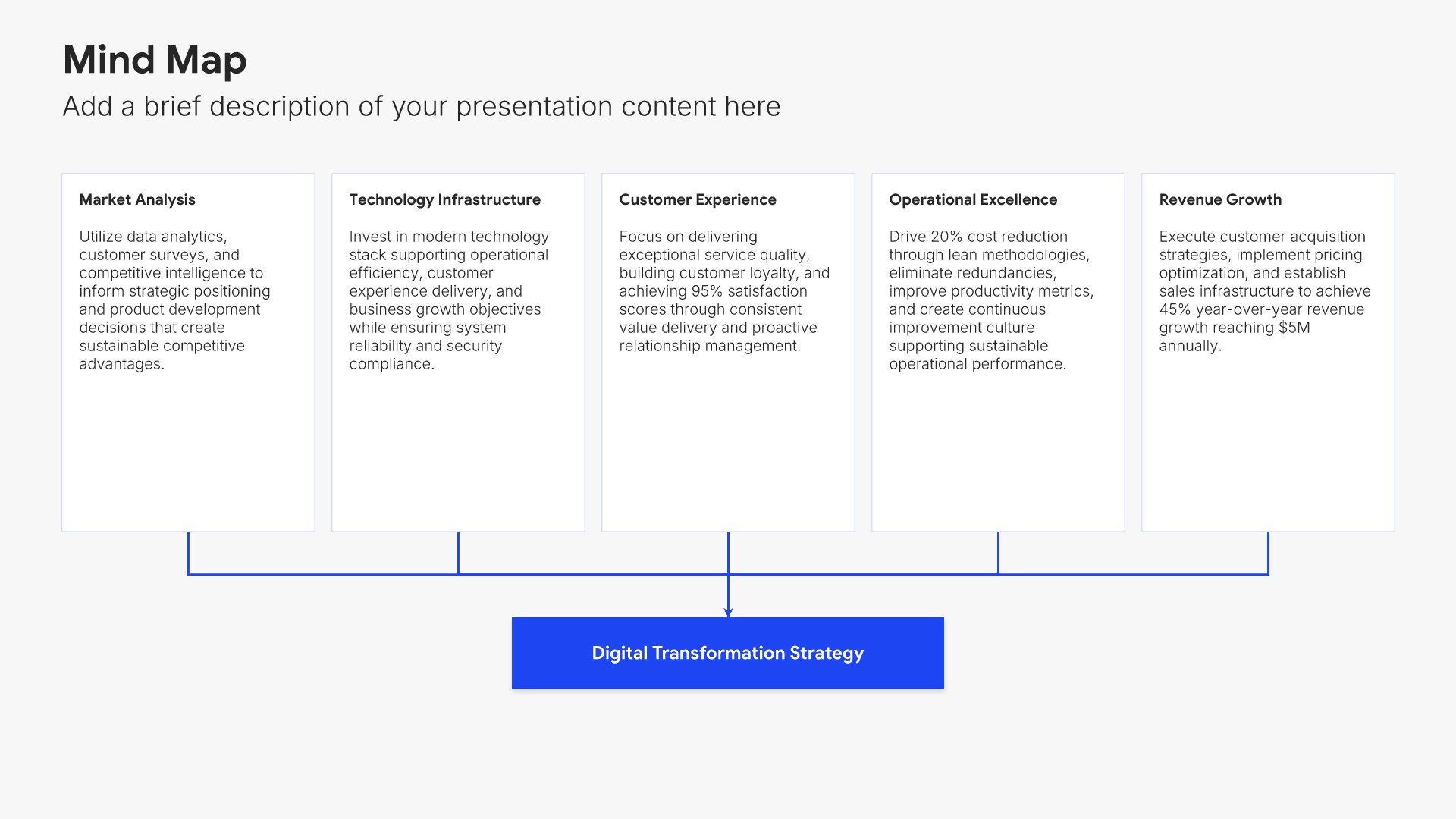 Mind Map

Add a brief description of your presentation content here

Market Analysis

Utilize data analytics, customer surveys, and competitive intelligence to inform strategic positioning and product development decisions that create sustainable competitive advantages.

Technology Infrastructure

Invest in modern technology stack supporting operational efficiency, customer experience delivery, and business growth objectives while ensuring system reliability and security compliance.

Customer Experience

Focus on delivering exceptional service quality, building customer loyalty, and achieving 95% satisfaction scores through consistent value delivery and proactive relationship management.

Operational Excellence

Drive 20% cost reduction through lean methodologies, eliminate redundancies, improve productivity metrics, and create continuous improvement culture supporting sustainable operational performance.

Revenue Growth

Execute customer acquisition strategies, implement pricing optimization, and establish sales infrastructure to achieve 45% year-over-year revenue growth reaching $5M annually.

Digital Transformation Strategy